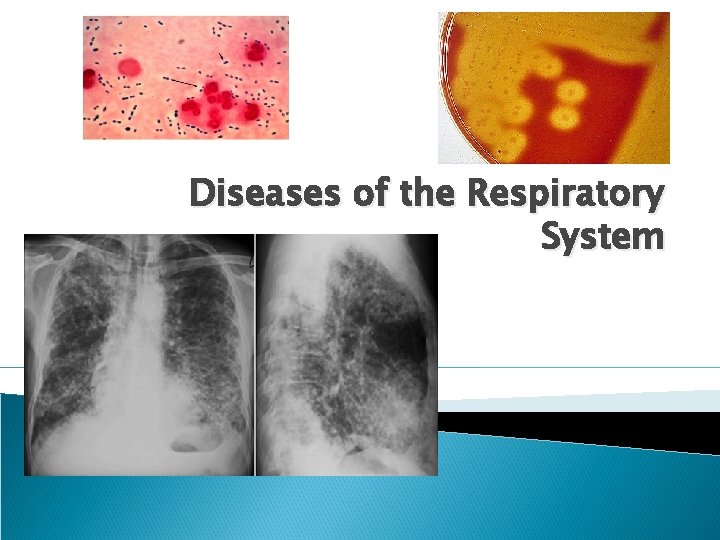 Diseases of the Respiratory System